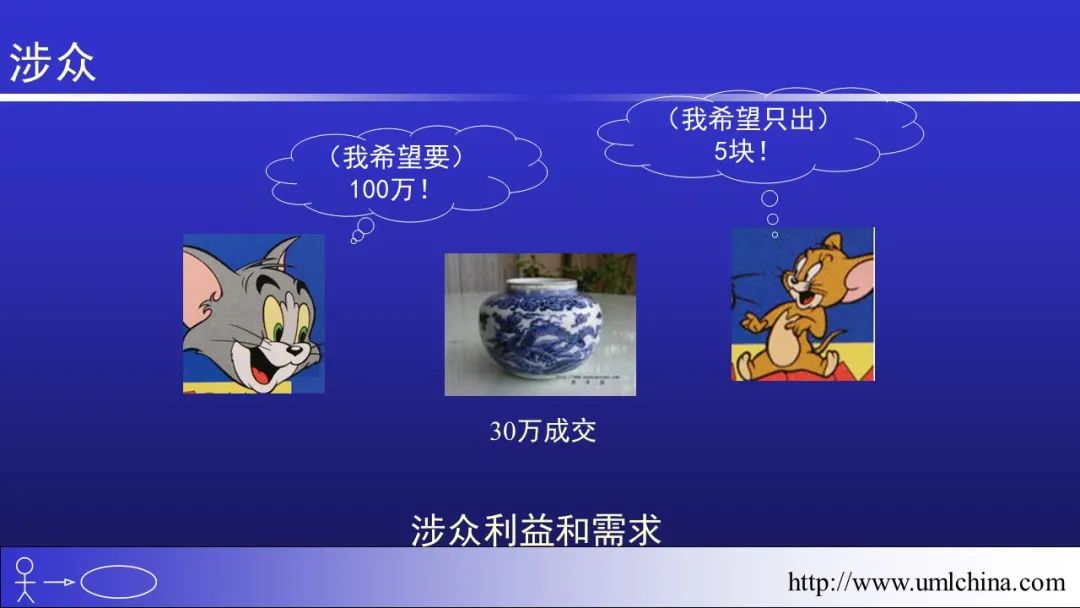 涉众

（我希望要）
100万！

（我希望只出）
5块！

30万成交

涉众利益和需求

http://www.umlchina.com